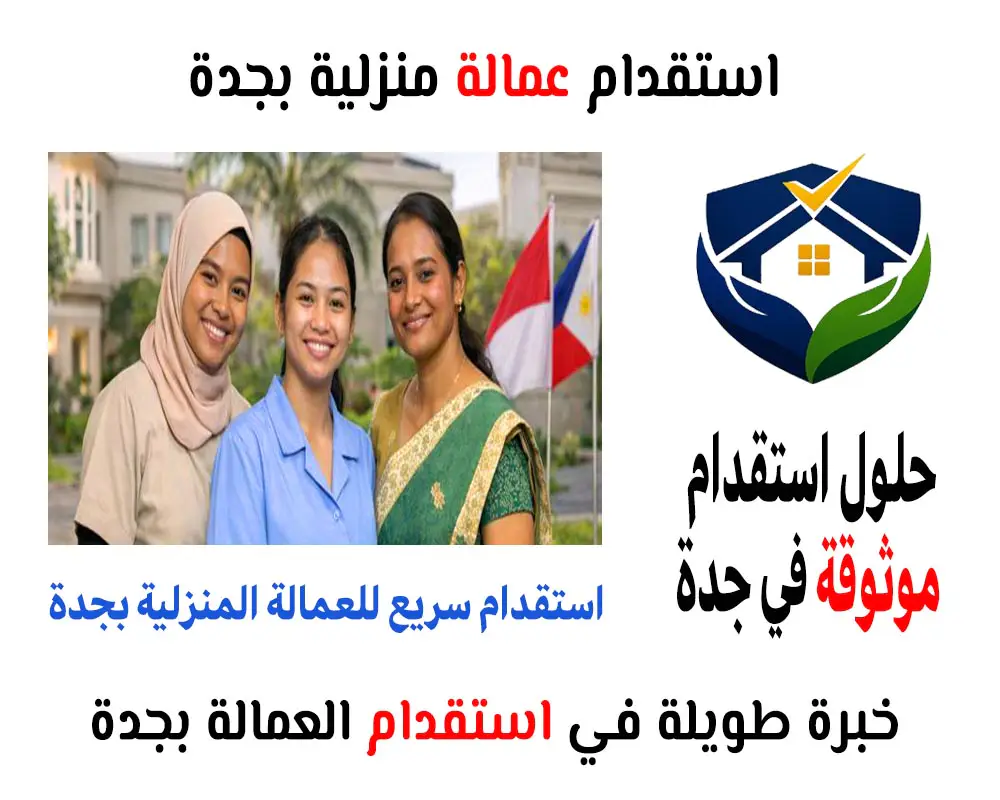 استقدام عمالة منزلية بجدة

حلول استقدام موثوقة في جدة

استقدام سريع للعمالة المنزلية بجدة

خبرة طويلة في استقدام العمالة بجدة